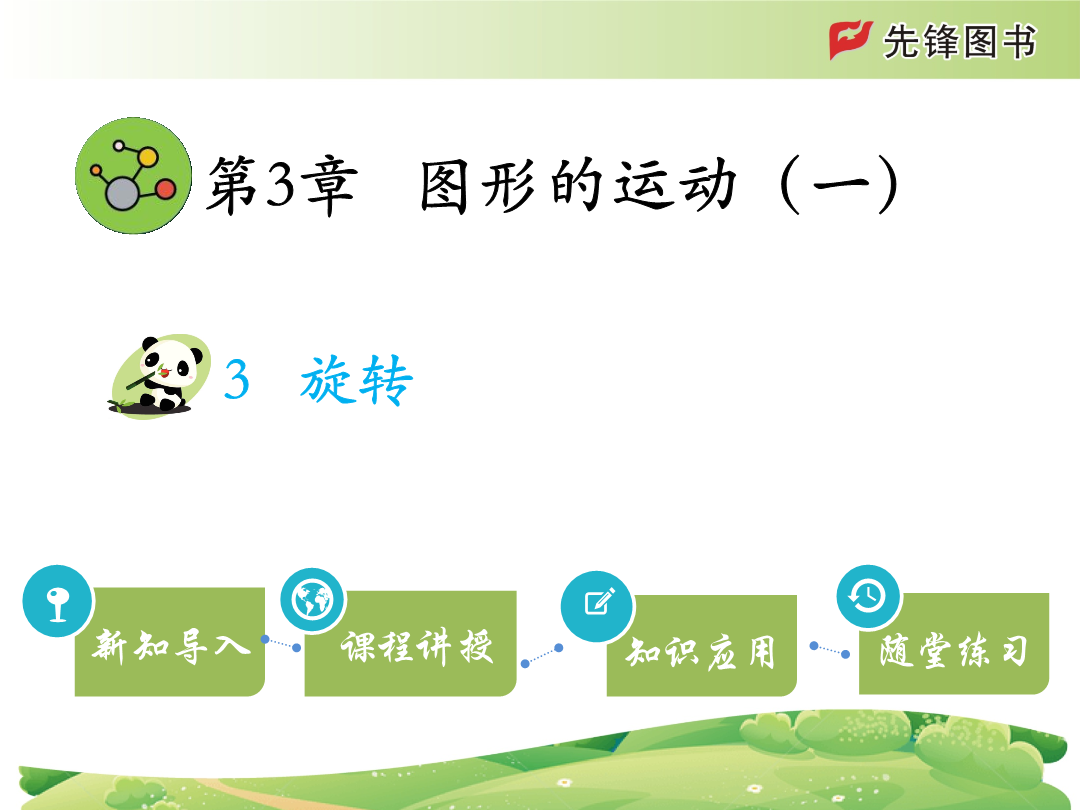 先锋图书

第3章 图形的运动（一）

3 旋转

新知导入

课程讲授

知识应用

随堂练习